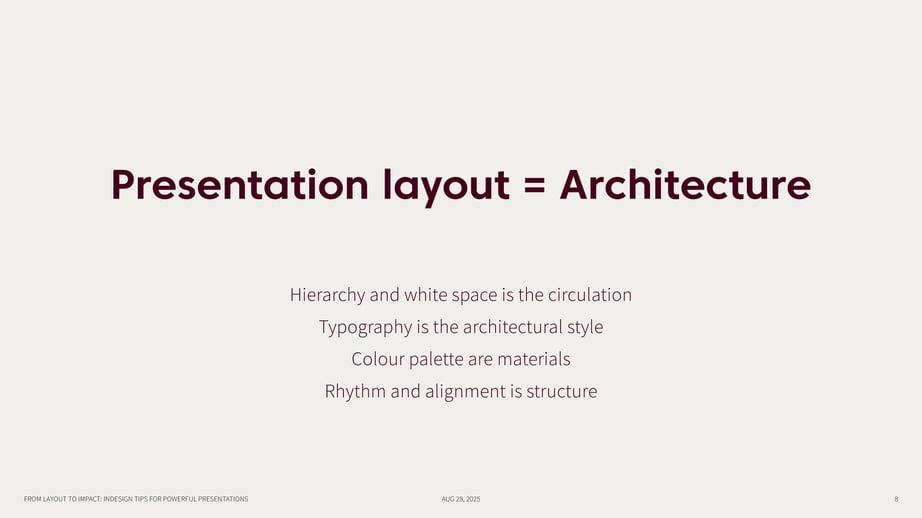 Presentation layout = Architecture

Hierarchy and white space is the circulation
Typography is the architectural style
Colour palette are materials
Rhythm and alignment is structure

FROM LAYOUT TO IMPACT: INDESIGN TIPS FOR POWERFUL PRESENTATIONS

AUG 28, 2025

8